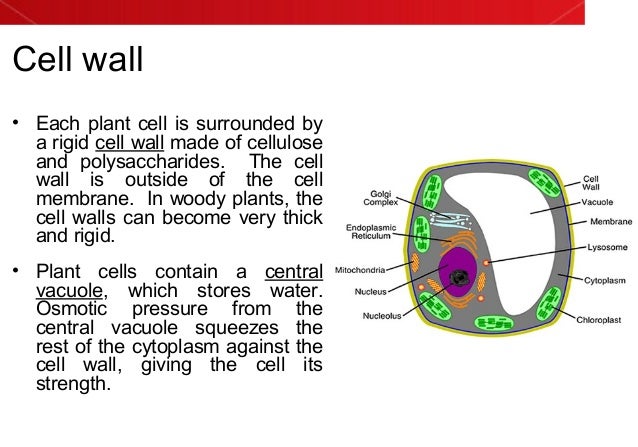 Cell wall

• Each plant cell is surrounded by a rigid cell wall made of cellulose and polysaccharides. The cell wall is outside of the cell membrane. In woody plants, the cell walls can become very thick and rigid.

• Plant cells contain a central vacuole, which stores water. Osmotic pressure from the central vacuole squeezes the rest of the cytoplasm against the cell wall, giving the cell its strength.

Golgi Complex
Endoplasmic Reticulum
Mitochondria
Nucleus
Nucleolus
Cell Wall
Vacuole
Membrane
Lysosome
Cytoplasm
Chloroplast